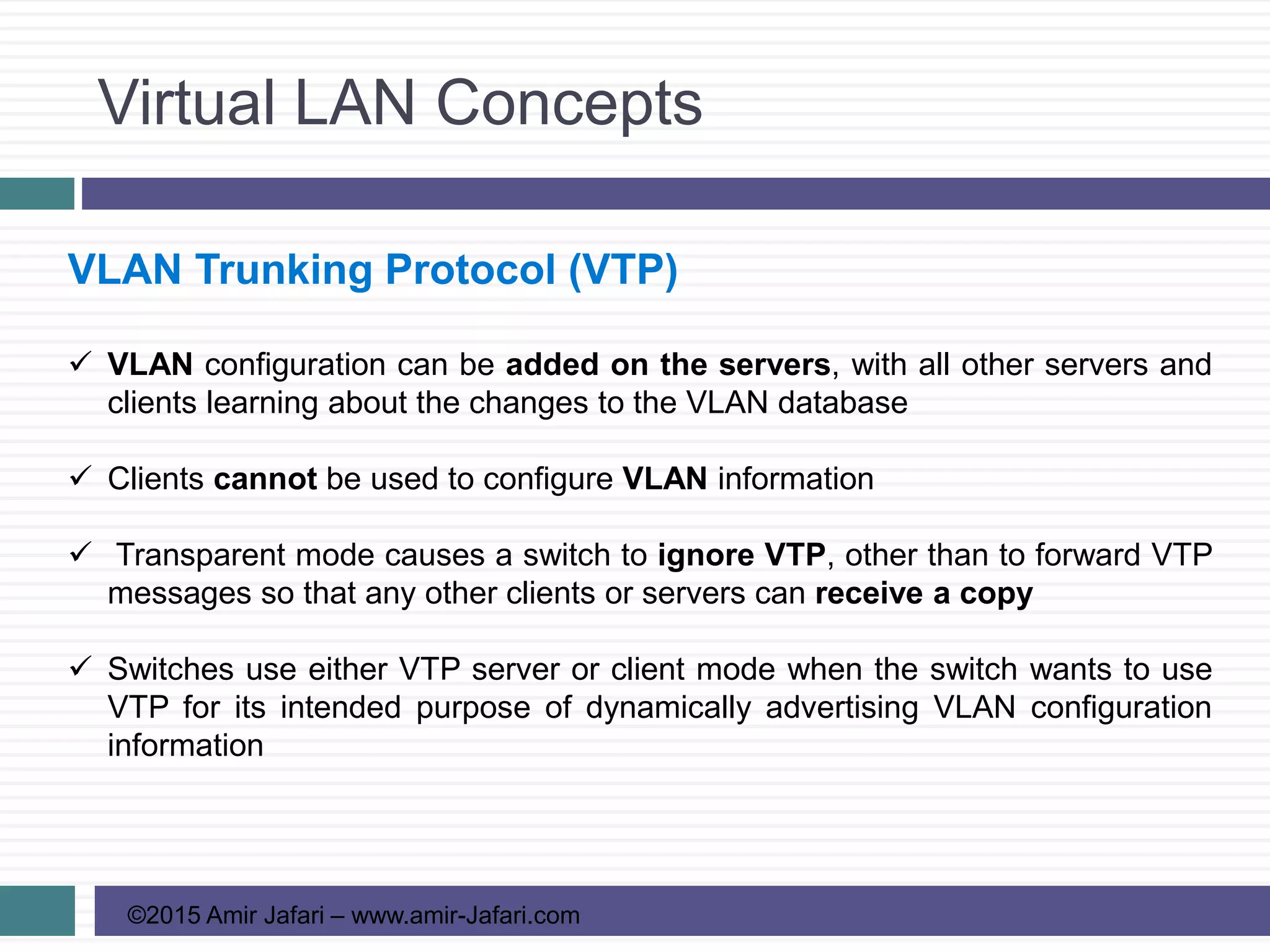 Virtual LAN Concepts

VLAN Trunking Protocol (VTP)

✓ VLAN configuration can be added on the servers, with all other servers and clients learning about the changes to the VLAN database

✓ Clients cannot be used to configure VLAN information

✓ Transparent mode causes a switch to ignore VTP, other than to forward VTP messages so that any other clients or servers can receive a copy

✓ Switches use either VTP server or client mode when the switch wants to use VTP for its intended purpose of dynamically advertising VLAN configuration information

©2015 Amir Jafari – www.amir-Jafari.com